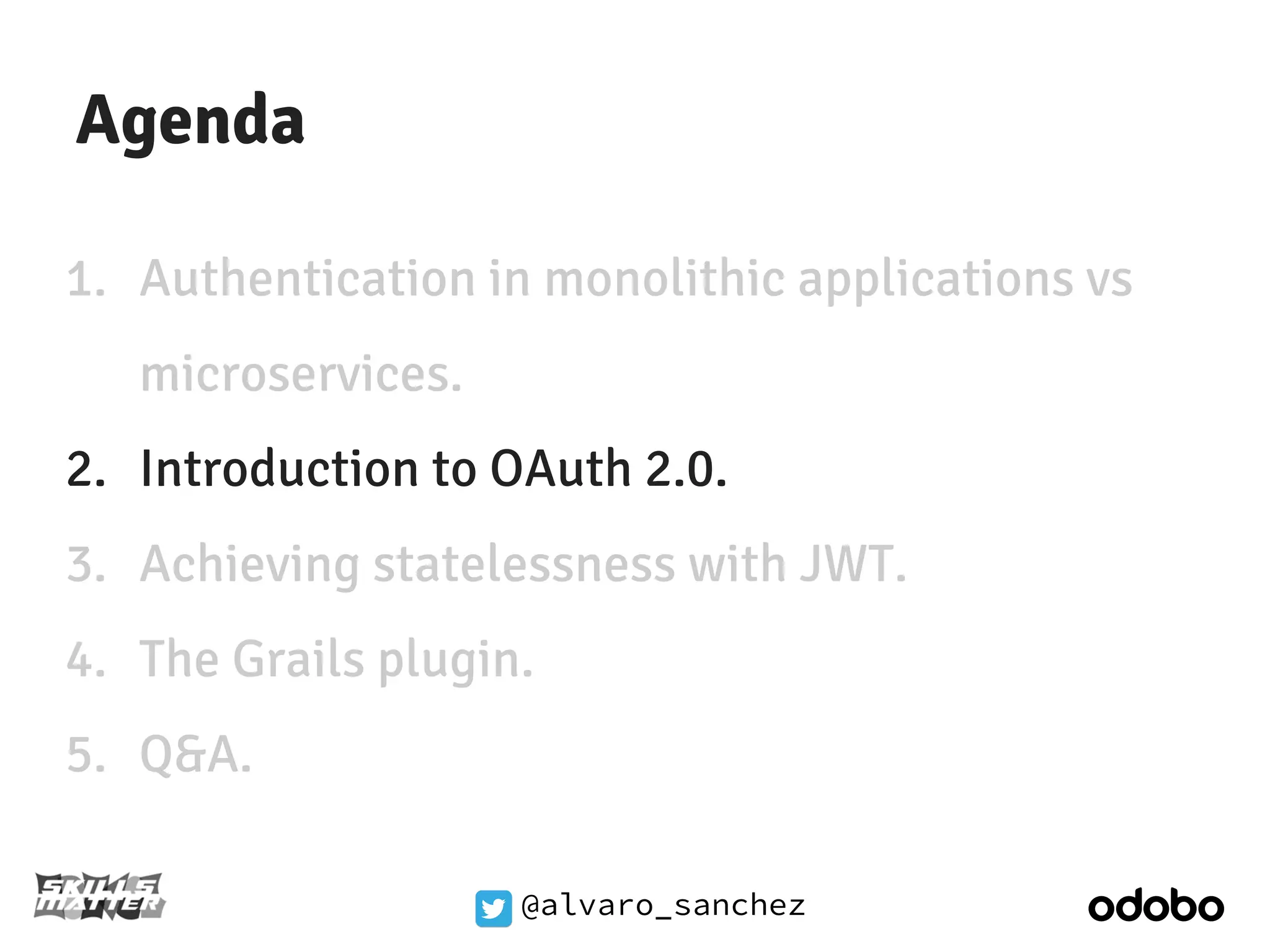 Agenda

1. Authentication in monolithic applications vs microservices.

2. Introduction to OAuth 2.0.

3. Achieving statelessness with JWT.

4. The Grails plugin.

5. Q&A.

SKILLS MATTER

@alvaro_sanchez

odobo